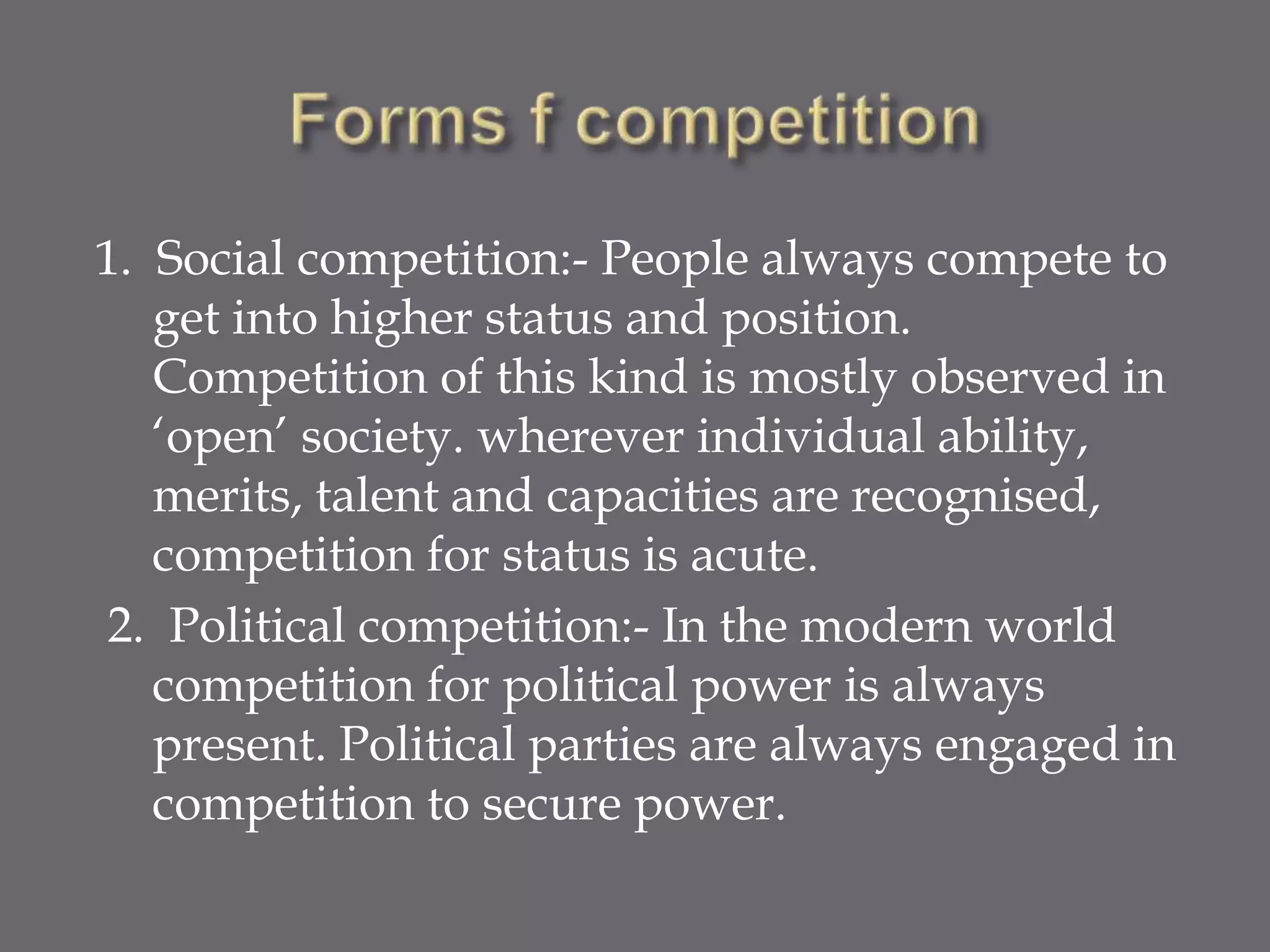 Forms f competition

1. Social competition:- People always compete to get into higher status and position. Competition of this kind is mostly observed in ‘open’ society. wherever individual ability, merits, talent and capacities are recognised, competition for status is acute.

2. Political competition:- In the modern world competition for political power is always present. Political parties are always engaged in competition to secure power.